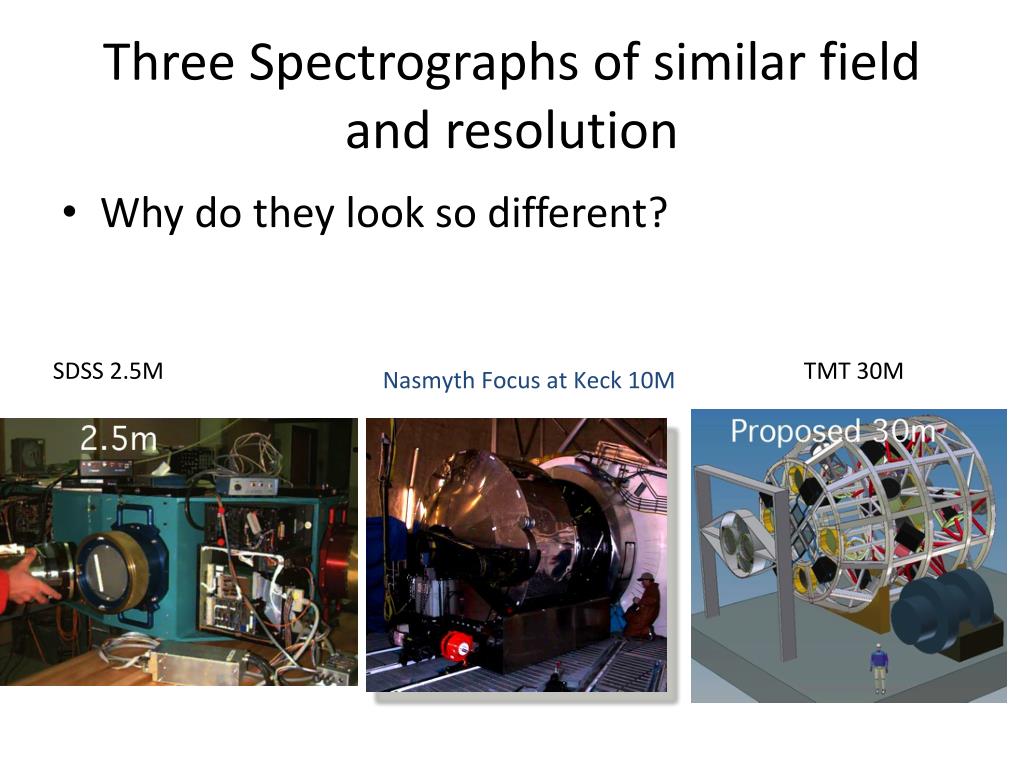 Three Spectrographs of similar field and resolution

• Why do they look so different?

SDSS 2.5M

Nasmyth Focus at Keck 10M

TMT 30M

2.5m

Proposed 30m